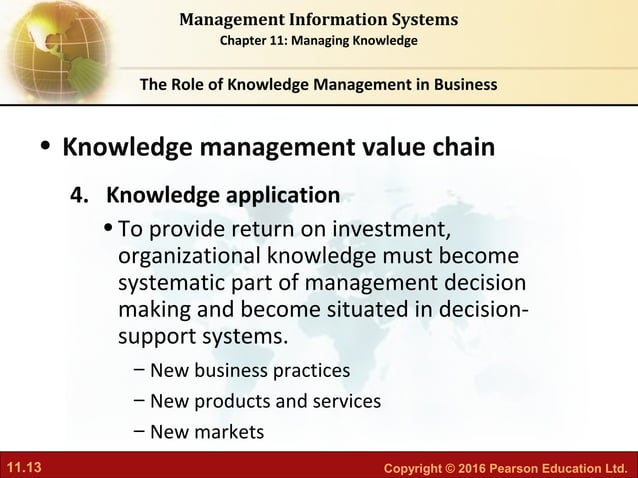 Management Information Systems
Chapter 11: Managing Knowledge

The Role of Knowledge Management in Business

• Knowledge management value chain

4. Knowledge application

• To provide return on investment, organizational knowledge must become systematic part of management decision making and become situated in decision-support systems.

– New business practices
– New products and services
– New markets

11.13

Copyright © 2016 Pearson Education Ltd.